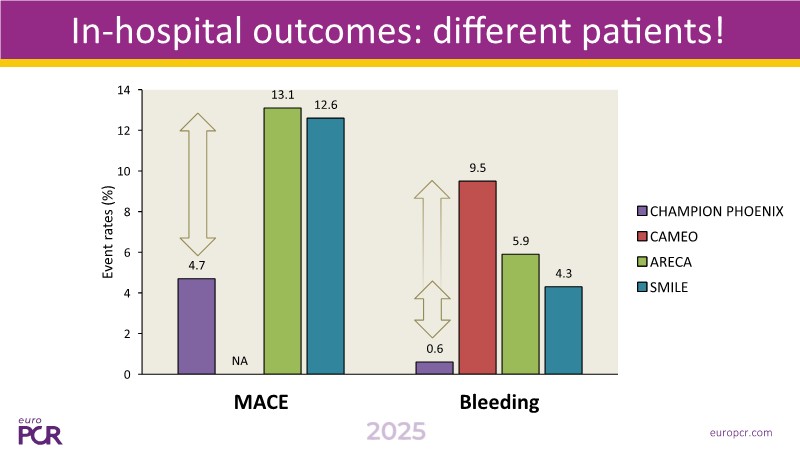 In-hospital outcomes: different patients!

Event rates (%)

14
12
10
8
6
4
2
0

4.7
NA
13.1
12.6
0.6
9.5
5.9
4.3

MACE
Bleeding

CHAMPION PHOENIX
CAMEO
ARECA
SMILE

euro PCR
2025
europcr.com